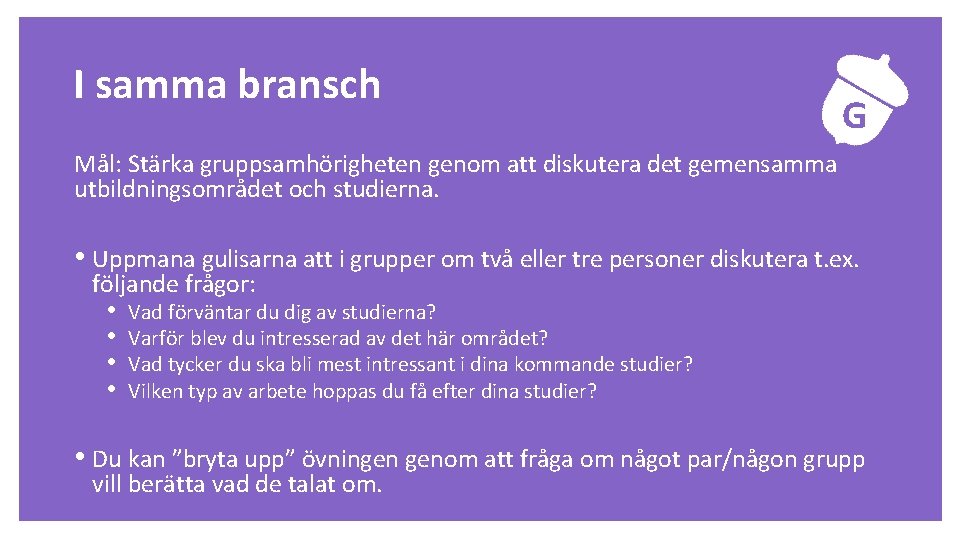 I samma bransch

G

Mål: Stärka gruppsamhörigheten genom att diskutera det gemensamma utbildningsområdet och studierna.

• Uppmana gulisarna att i grupper om två eller tre personer diskutera t.ex. följande frågor:
• Vad förväntar du dig av studierna?
• Varför blev du intresserad av det här området?
• Vad tycker du ska bli mest intressant i dina kommande studier?
• Vilken typ av arbete hoppas du få efter dina studier?

• Du kan ”bryta upp” övningen genom att fråga om något par/någon grupp vill berätta vad de talat om.